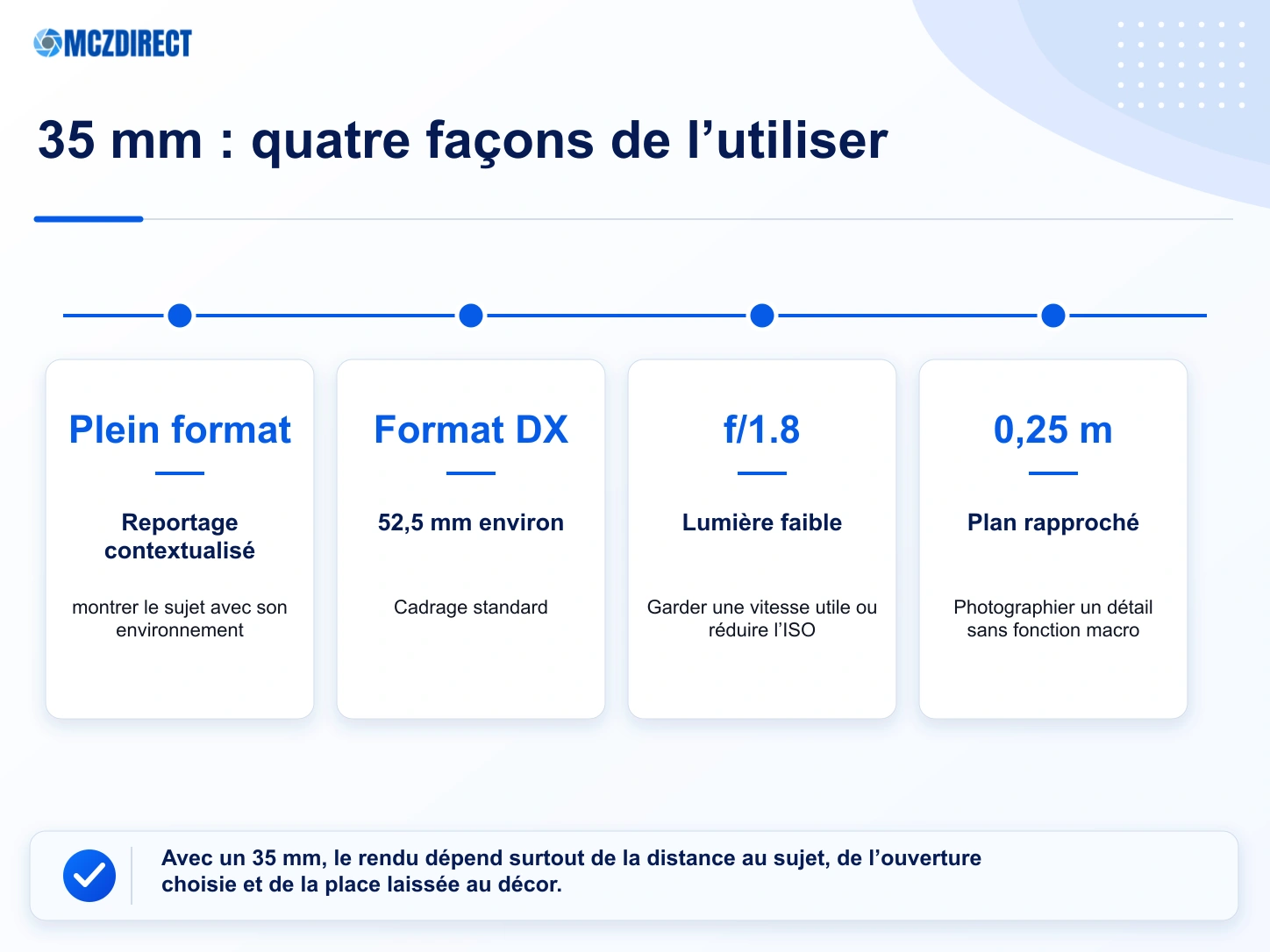 MCZDIRECT

35 mm : quatre façons de l’utiliser

Plein format

Reportage contextualisé

montrer le sujet avec son environnement

Format DX

52,5 mm environ

Cadrage standard

f/1.8

Lumière faible

Garder une vitesse utile ou réduire l’ISO

0,25 m

Plan rapproché

Photographier un détail sans fonction macro

Avec un 35 mm, le rendu dépend surtout de la distance au sujet, de l’ouverture choisie et de la place laissée au décor.